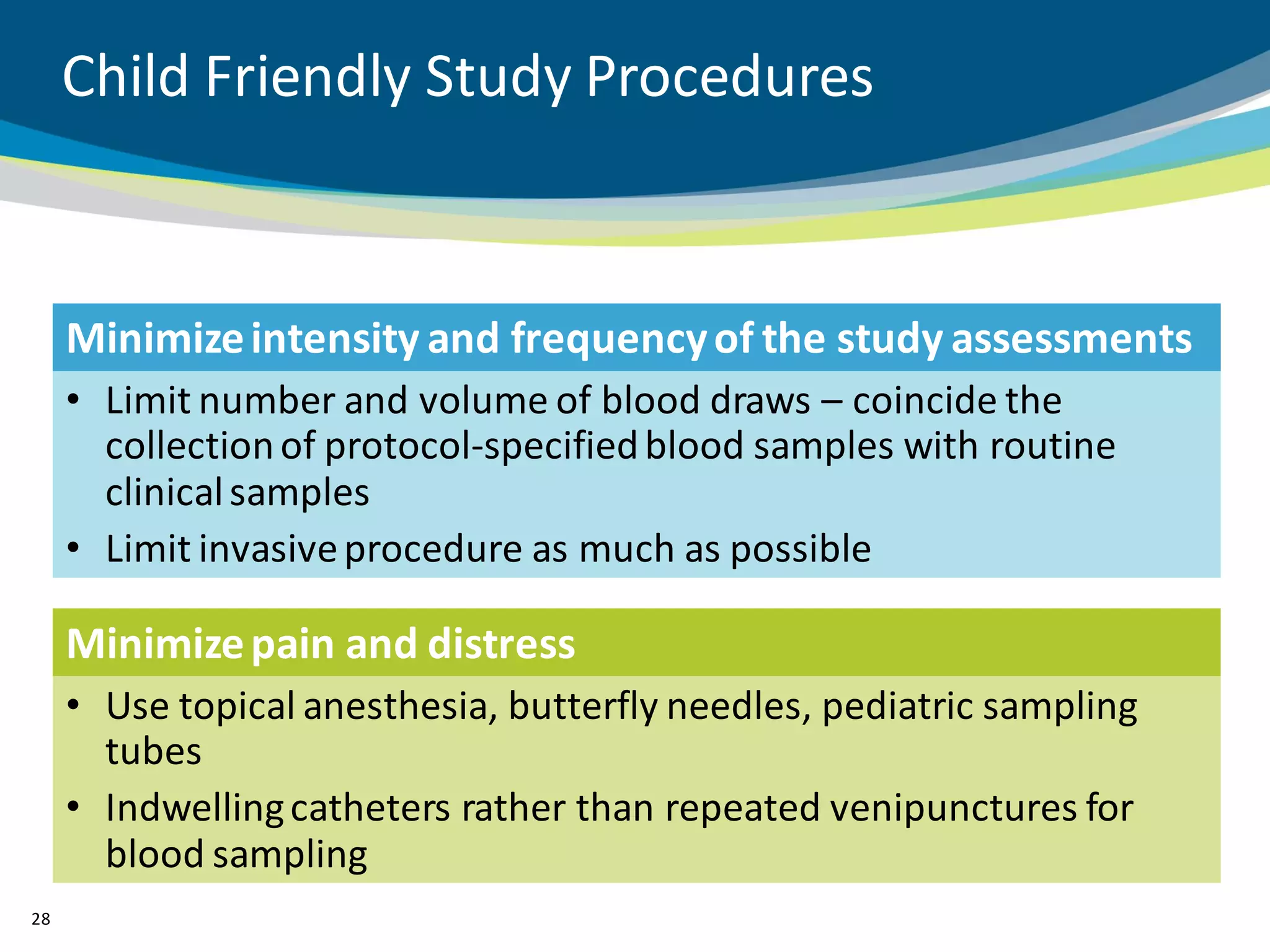 Child Friendly Study Procedures

Minimize intensity and frequency of the study assessments

• Limit number and volume of blood draws – coincide the collection of protocol-specified blood samples with routine clinical samples
• Limit invasive procedure as much as possible

Minimize pain and distress

• Use topical anesthesia, butterfly needles, pediatric sampling tubes
• Indwelling catheters rather than repeated venipunctures for blood sampling

28